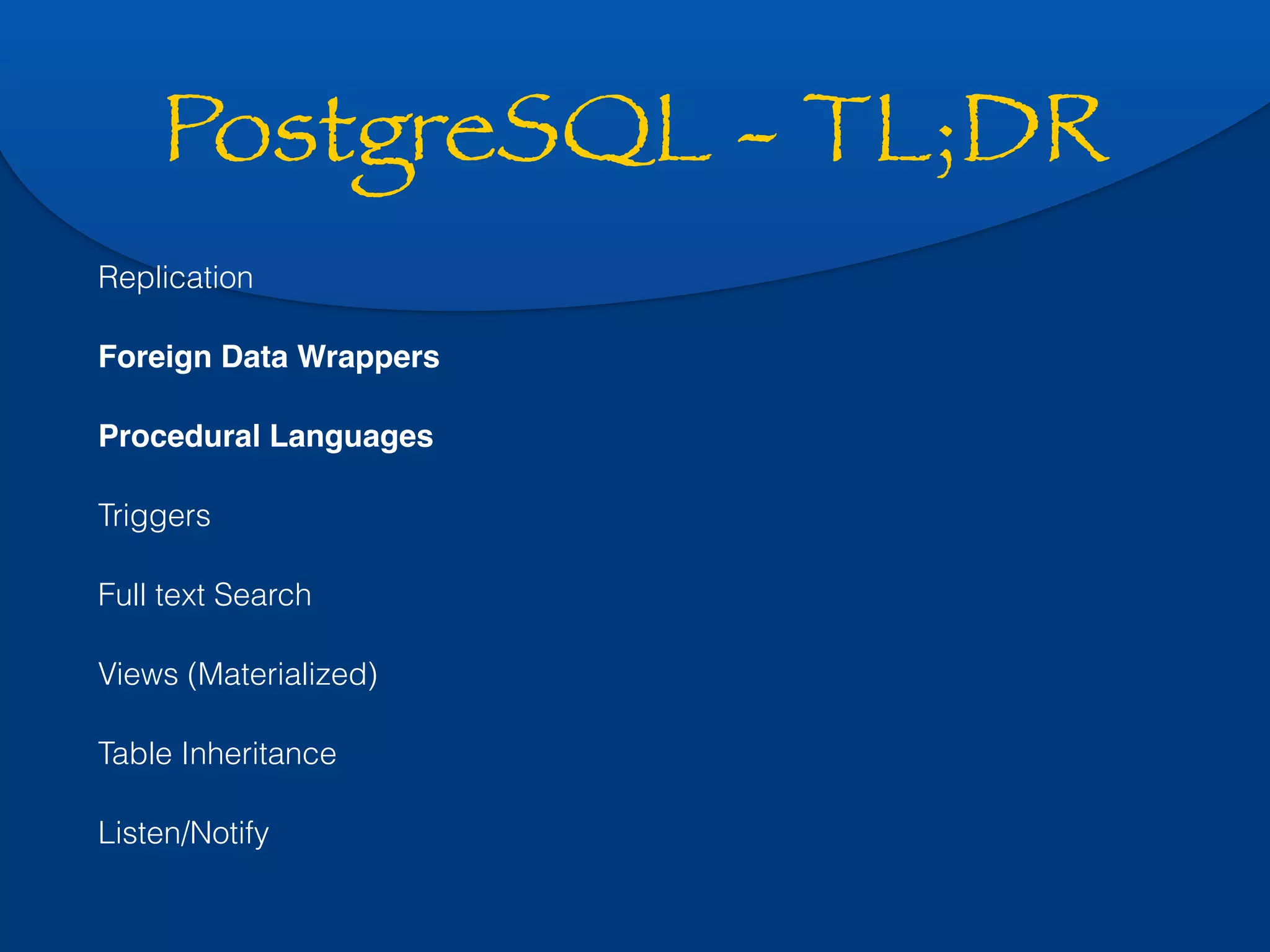 PostgreSQL - TL;DR

Replication

Foreign Data Wrappers

Procedural Languages

Triggers

Full text Search

Views (Materialized)

Table Inheritance

Listen/Notify